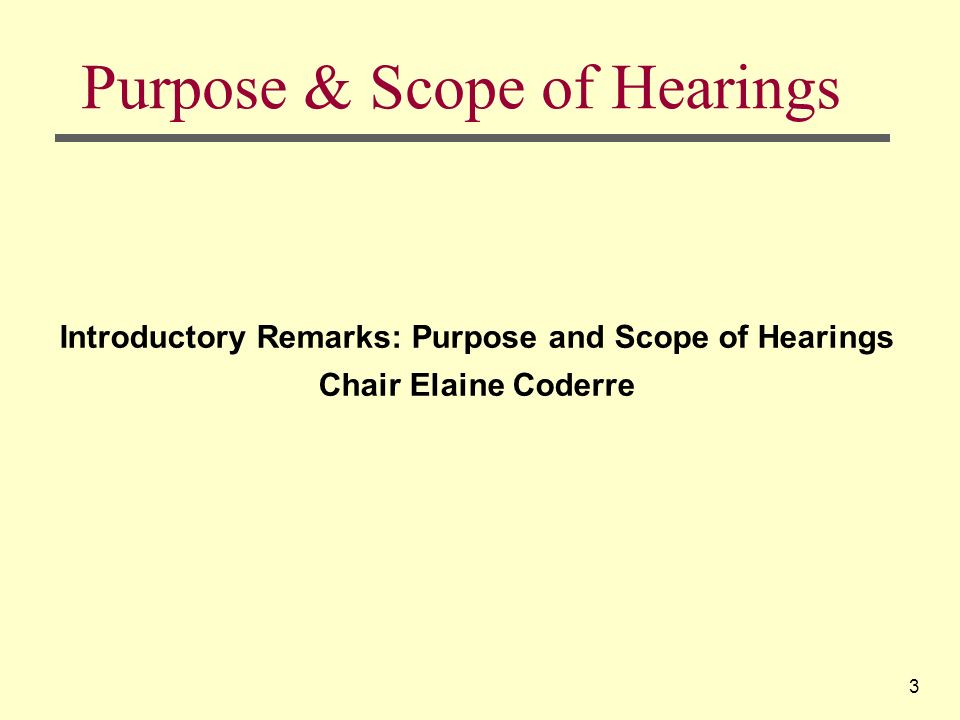 Purpose & Scope of Hearings

Introductory Remarks: Purpose and Scope of Hearings
Chair Elaine Coderre

3